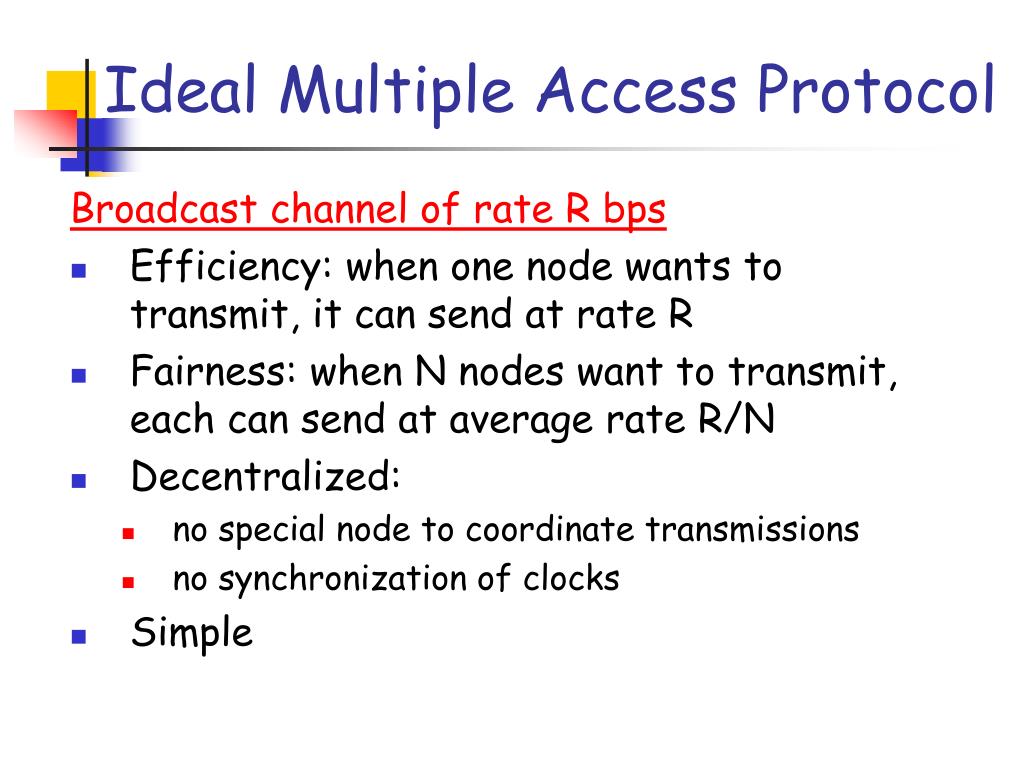 Ideal Multiple Access Protocol

Broadcast channel of rate R bps

- Efficiency: when one node wants to transmit, it can send at rate R
- Fairness: when N nodes want to transmit, each can send at average rate R/N
- Decentralized:
  - no special node to coordinate transmissions
  - no synchronization of clocks
- Simple